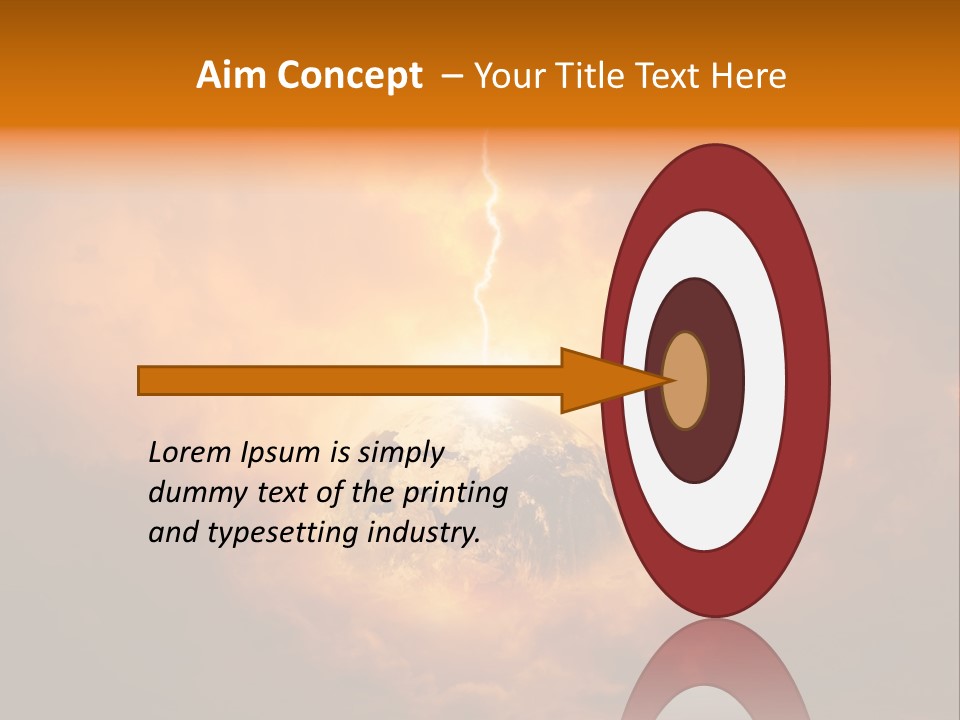 Aim Concept – Your Title Text Here

Lorem Ipsum is simply dummy text of the printing and typesetting industry.